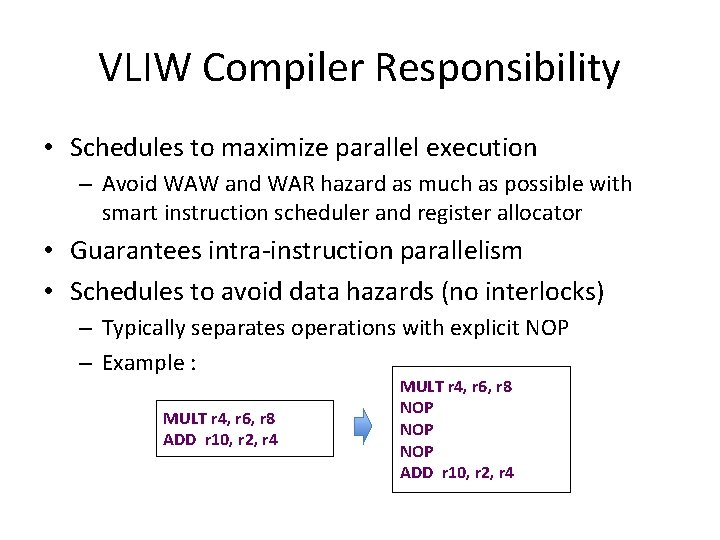 VLIW Compiler Responsibility

• Schedules to maximize parallel execution
– Avoid WAW and WAR hazard as much as possible with smart instruction scheduler and register allocator
• Guarantees intra-instruction parallelism
• Schedules to avoid data hazards (no interlocks)
– Typically separates operations with explicit NOP
– Example :

MULT r4, r6, r8
ADD r10, r2, r4

MULT r4, r6, r8
NOP
NOP
NOP
ADD r10, r2, r4